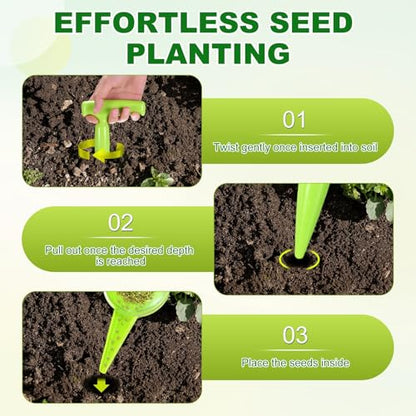 EFFORTLESS SEED PLANTING

01

Twist gently once inserted into soil

02

Pull out once the desired depth is reached

03

Place the seeds inside